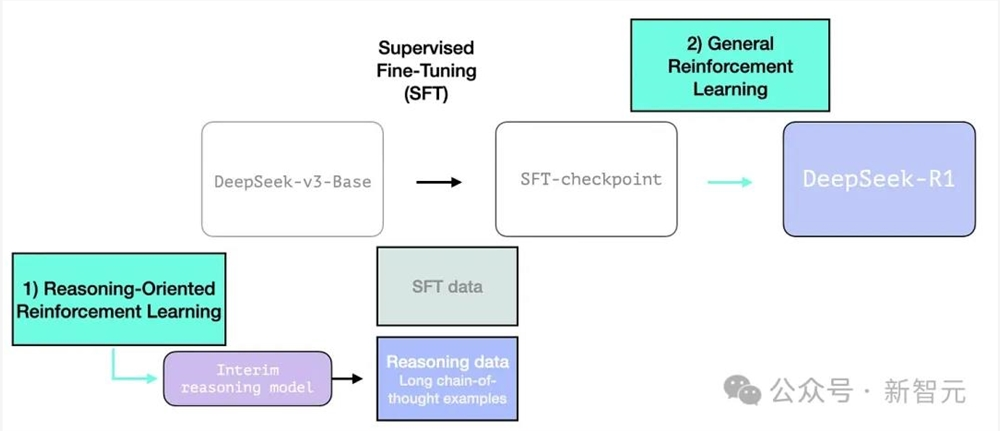 Supervised Fine-Tuning (SFT)

2) General Reinforcement Learning

DeepSeek-v3-Base

SFT-checkpoint

DeepSeek-R1

1) Reasoning-Oriented Reinforcement Learning

SFT data

Interim reasoning model

Reasoning data
Long chain-of-thought examples

公众号 · 新智元